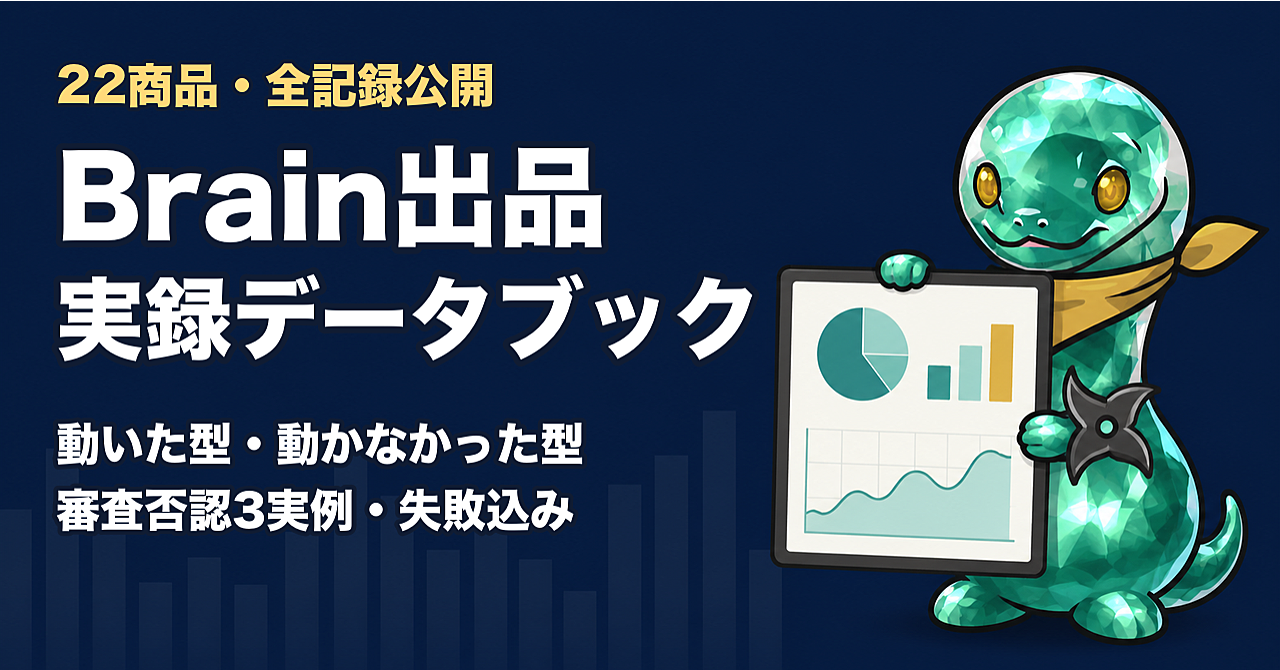 22商品・全記録公開

Brain出品
実録データブック

動いた型・動かなかった型
審査否認3実例・失敗込み